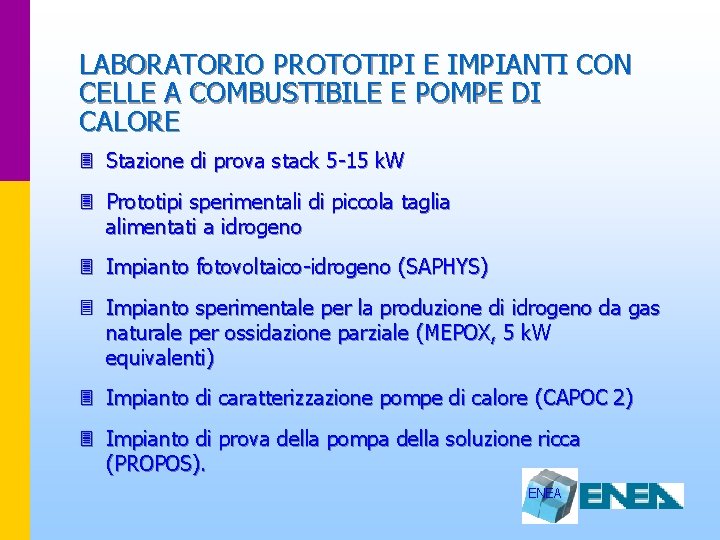 LABORATORIO PROTOTIPI E IMPIANTI CON CELLE A COMBUSTIBILE E POMPE DI CALORE

Stazione di prova stack 5-15 kW

Prototipi sperimentali di piccola taglia alimentati a idrogeno

Impianto fotovoltaico-idrogeno (SAPHYS)

Impianto sperimentale per la produzione di idrogeno da gas naturale per ossidazione parziale (MEPOX, 5 kW equivalenti)

Impianto di caratterizzazione pompe di calore (CAPOC 2)

Impianto di prova della pompa della soluzione ricca (PROPOS).

ENEA ENEA